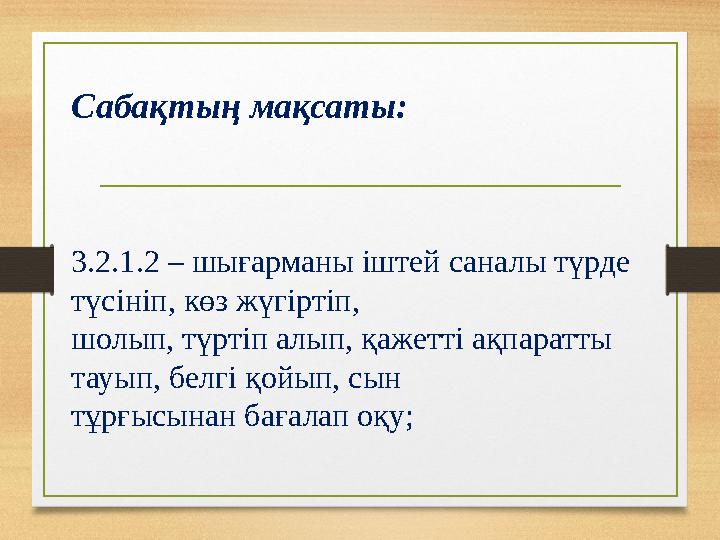 Сабақтың мақсаты:

3.2.1.2 – шығарманы іштей саналы түрде түсініп, көз жүгіртіп, шолып, түртіп алып, қажетті ақпаратты тауып, белгі қойып, сын тұрғысынан бағалап оқу;